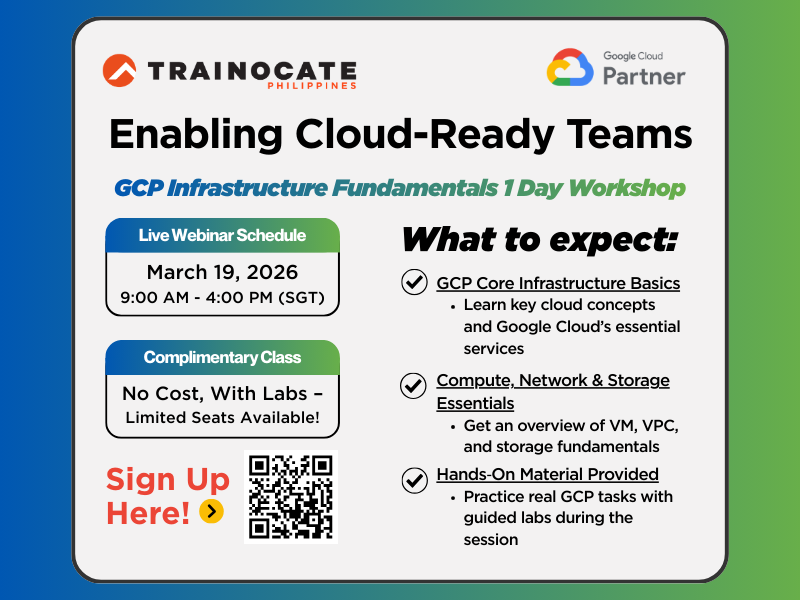 TRAINOCATE
PHILIPPINES

Google Cloud
Partner

Enabling Cloud-Ready Teams

GCP Infrastructure Fundamentals 1 Day Workshop

Live Webinar Schedule

March 19, 2026
9:00 AM - 4:00 PM (SGT)

Complimentary Class

No Cost, With Labs – Limited Seats Available!

Sign Up Here!

What to expect:

GCP Core Infrastructure Basics
• Learn key cloud concepts and Google Cloud's essential services

Compute, Network & Storage Essentials
• Get an overview of VM, VPC, and storage fundamentals

Hands-On Material Provided
• Practice real GCP tasks with guided labs during the session